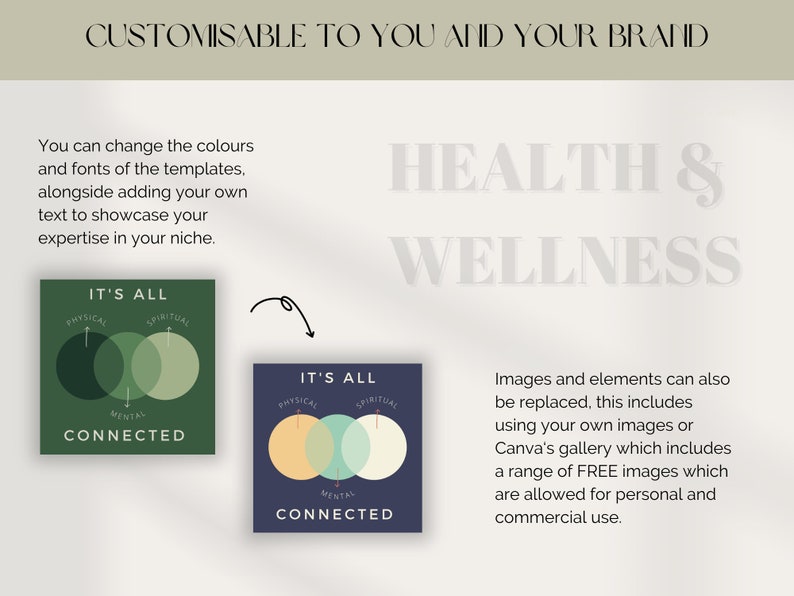 CUSTOMISABLE TO YOU AND YOUR BRAND

You can change the colours and fonts of the templates, alongside adding your own text to showcase your expertise in your niche.

HEALTH & WELLNESS

IT'S ALL
PHYSICAL
SPIRITUAL
MENTAL
CONNECTED

IT'S ALL
PHYSICAL
SPIRITUAL
MENTAL
CONNECTED

Images and elements can also be replaced, this includes using your own images or Canva's gallery which includes a range of FREE images which are allowed for personal and commercial use.